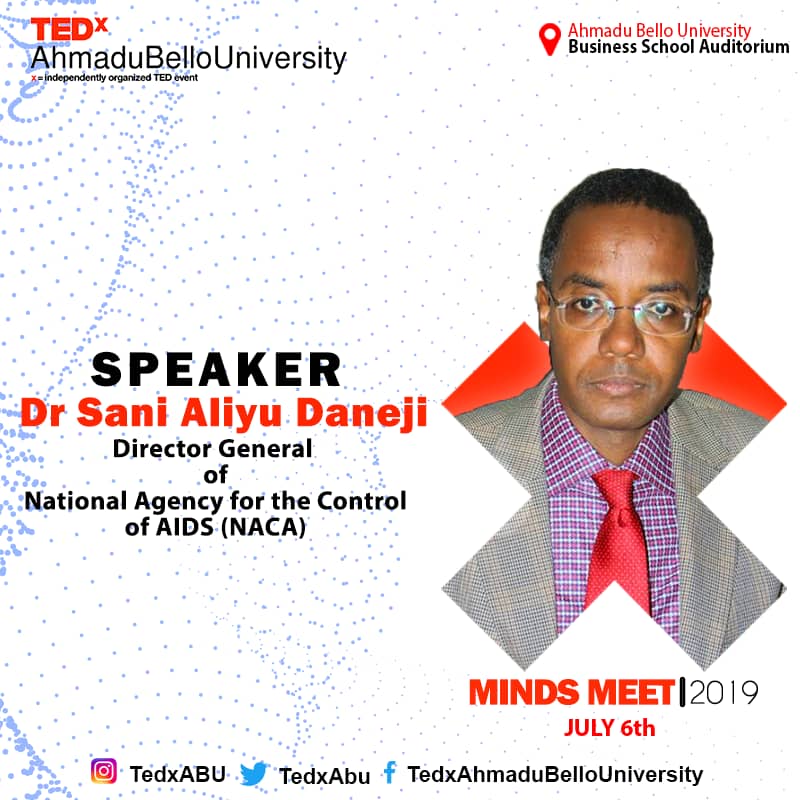 TEDx
AhmaduBelloUniversity
x = independently organized TED event

Ahmadu Bello University
Business School Auditorium

SPEAKER
Dr Sani Aliyu Daneji
Director General
of
National Agency for the Control of AIDS (NACA)

MINDS MEET | 2019
JULY 6th

TedxABU TedxAbu TedxAhmaduBelloUniversity